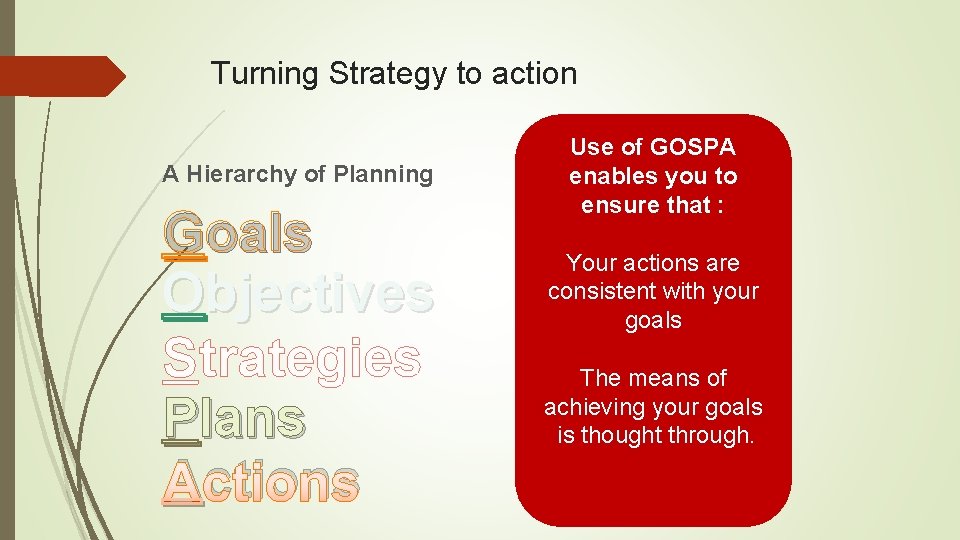 Turning Strategy to action

A Hierarchy of Planning

Goals
Objectives
Strategies
Plans
Actions

Use of GOSPA enables you to ensure that :

Your actions are consistent with your goals

The means of achieving your goals is thought through.